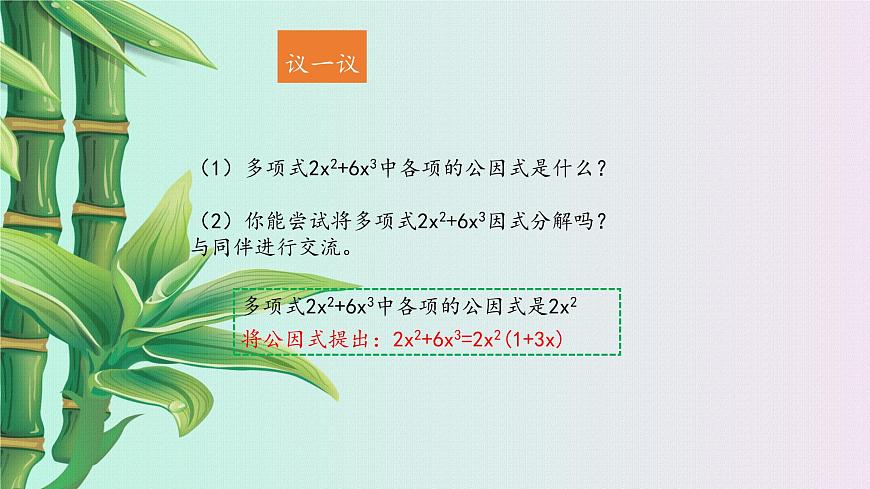 议一议

（1）多项式$2x^2+6x^3$中各项的公因式是什么？

（2）你能尝试将多项式$2x^2+6x^3$因式分解吗？与同伴进行交流。

多项式$2x^2+6x^3$中各项的公因式是$2x^2$
将公因式提出：$2x^2+6x^3=2x^2(1+3x)$